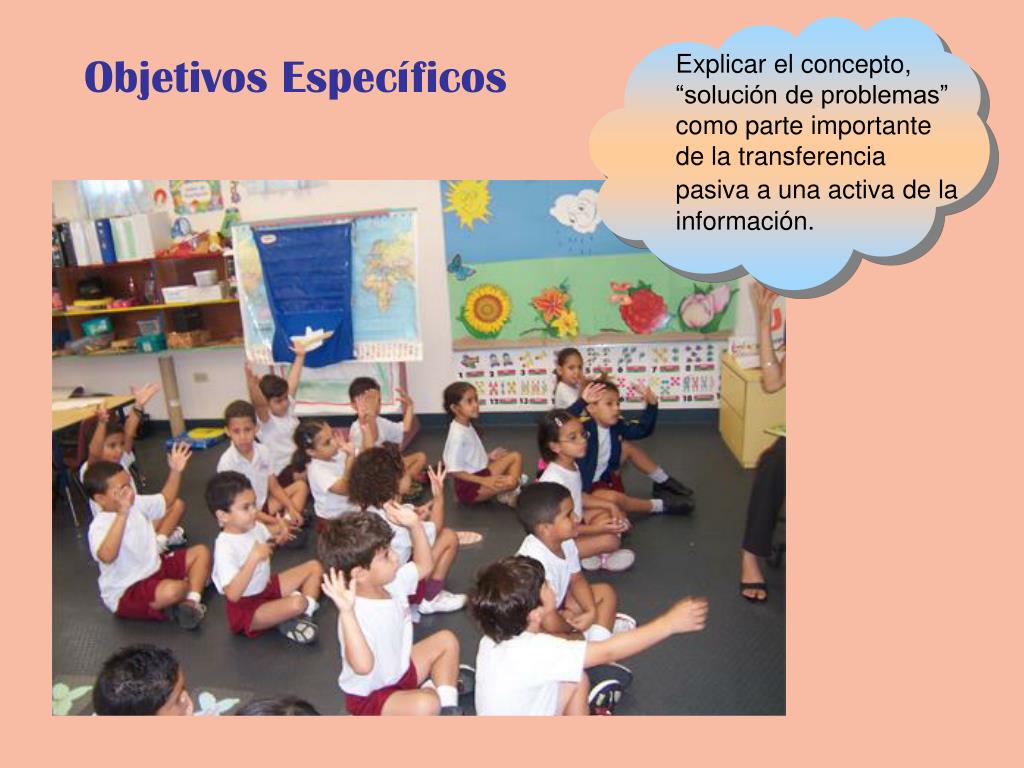 Objetivos Específicos

Explicar el concepto, “solución de problemas” como parte importante de la transferencia pasiva a una activa de la información.